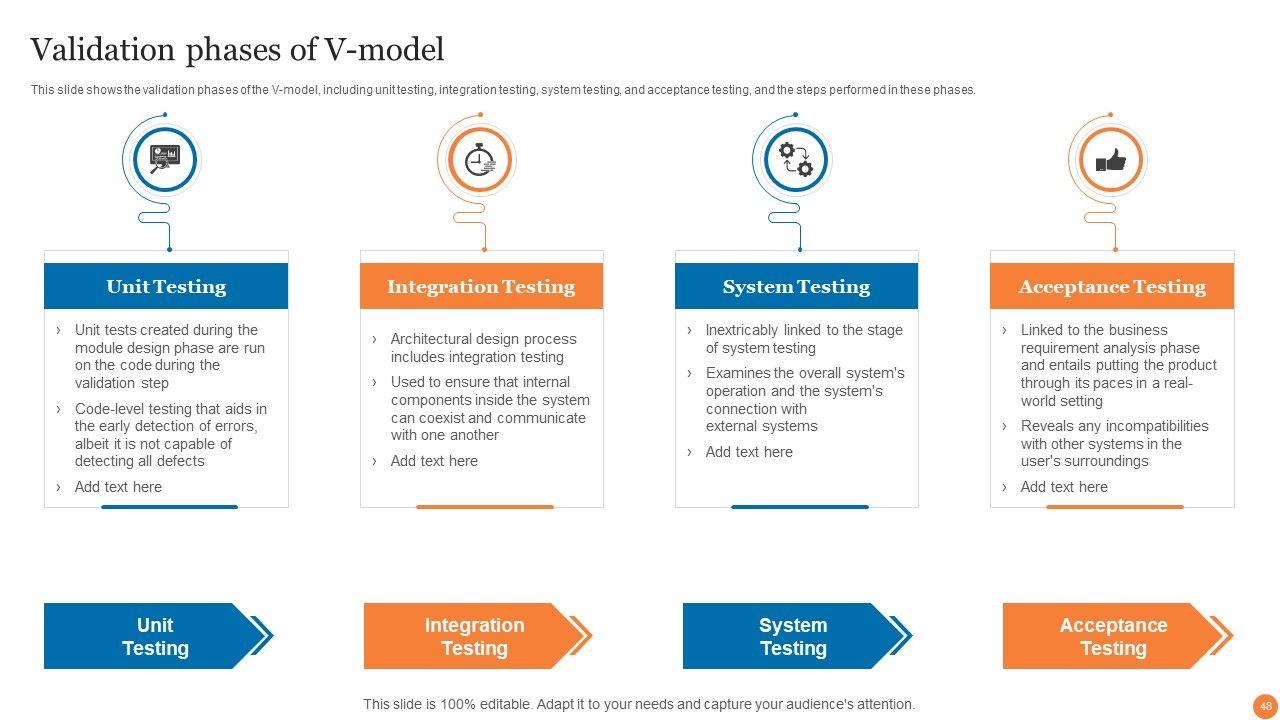 Validation phases of V-model

This slide shows the validation phases of the V-model, including unit testing, integration testing, system testing, and acceptance testing, and the steps performed in these phases.

Unit Testing

› Unit tests created during the module design phase are run on the code during the validation step

› Code-level testing that aids in the early detection of errors, albeit it is not capable of detecting all defects

› Add text here

Integration Testing

› Architectural design process includes integration testing

› Used to ensure that internal components inside the system can coexist and communicate with one another

› Add text here

System Testing

› Inextricably linked to the stage of system testing

› Examines the overall system's operation and the system's connection with external systems

› Add text here

Acceptance Testing

› Linked to the business requirement analysis phase and entails putting the product through its paces in a real-world setting

› Reveals any incompatibilities with other systems in the user's surroundings

› Add text here

Unit Testing

Integration Testing

System Testing

Acceptance Testing

This slide is 100% editable. Adapt it to your needs and capture your audience's attention.

48